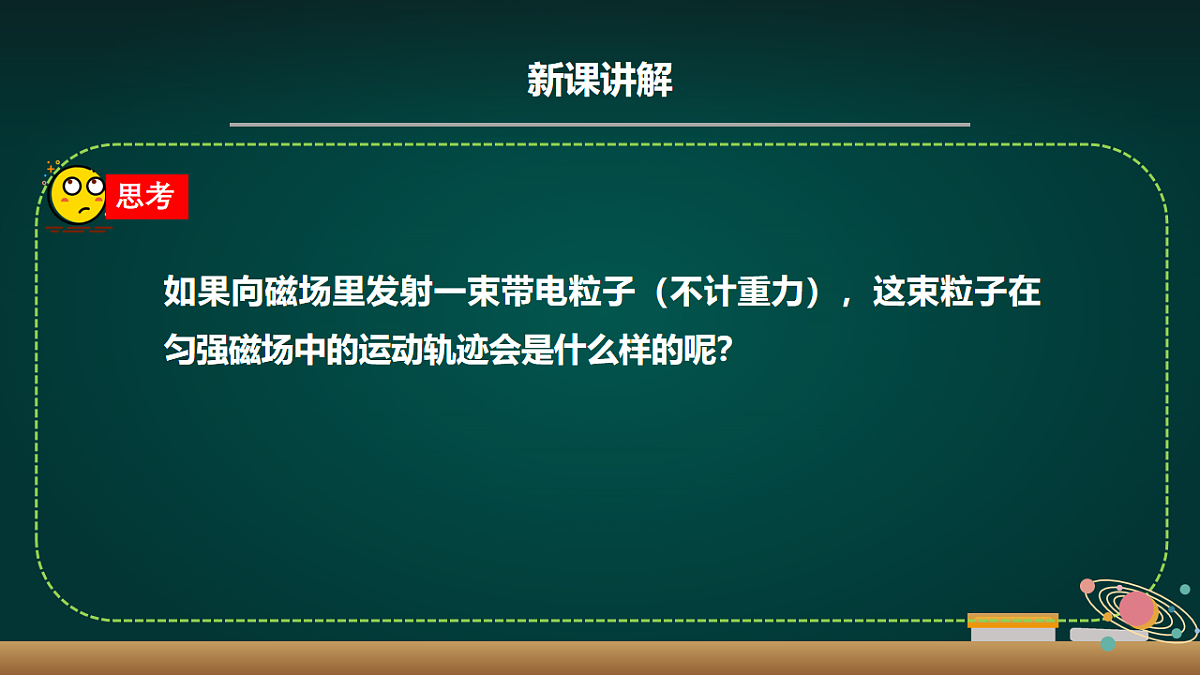 新课讲解

思考

如果向磁场里发射一束带电粒子（不计重力），这束粒子在匀强磁场中的运动轨迹会是什么样的呢?